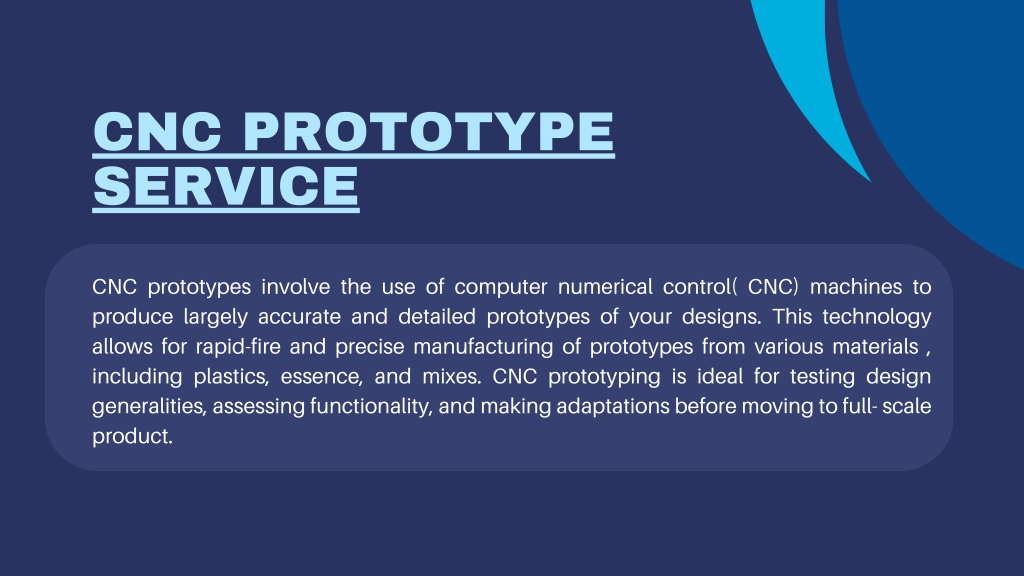 CNC PROTOTYPE SERVICE

CNC prototypes involve the use of computer numerical control( CNC) machines to produce largely accurate and detailed prototypes of your designs. This technology allows for rapid-fire and precise manufacturing of prototypes from various materials , including plastics, essence, and mixes. CNC prototyping is ideal for testing design generalities, assessing functionality, and making adaptations before moving to full- scale product.